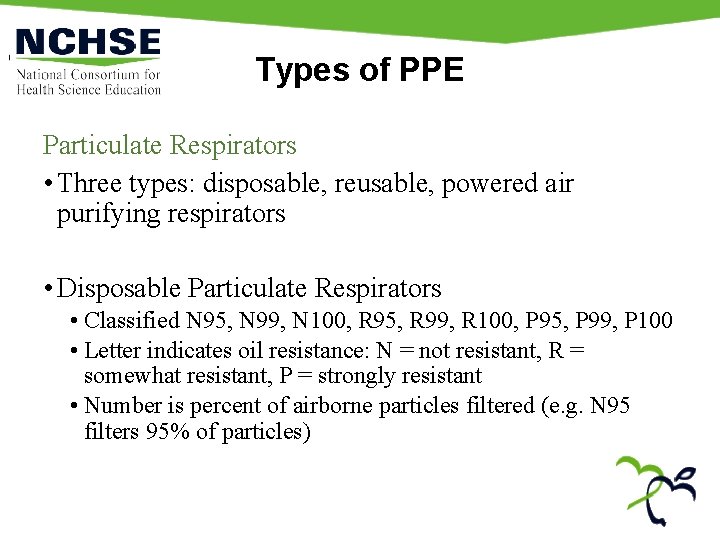 NCHSE
National Consortium for Health Science Education

Types of PPE

Particulate Respirators

• Three types: disposable, reusable, powered air purifying respirators

• Disposable Particulate Respirators
  • Classified N95, N99, N100, R95, R99, R100, P95, P99, P100
  • Letter indicates oil resistance: N = not resistant, R = somewhat resistant, P = strongly resistant
  • Number is percent of airborne particles filtered (e.g. N95 filters 95% of particles)